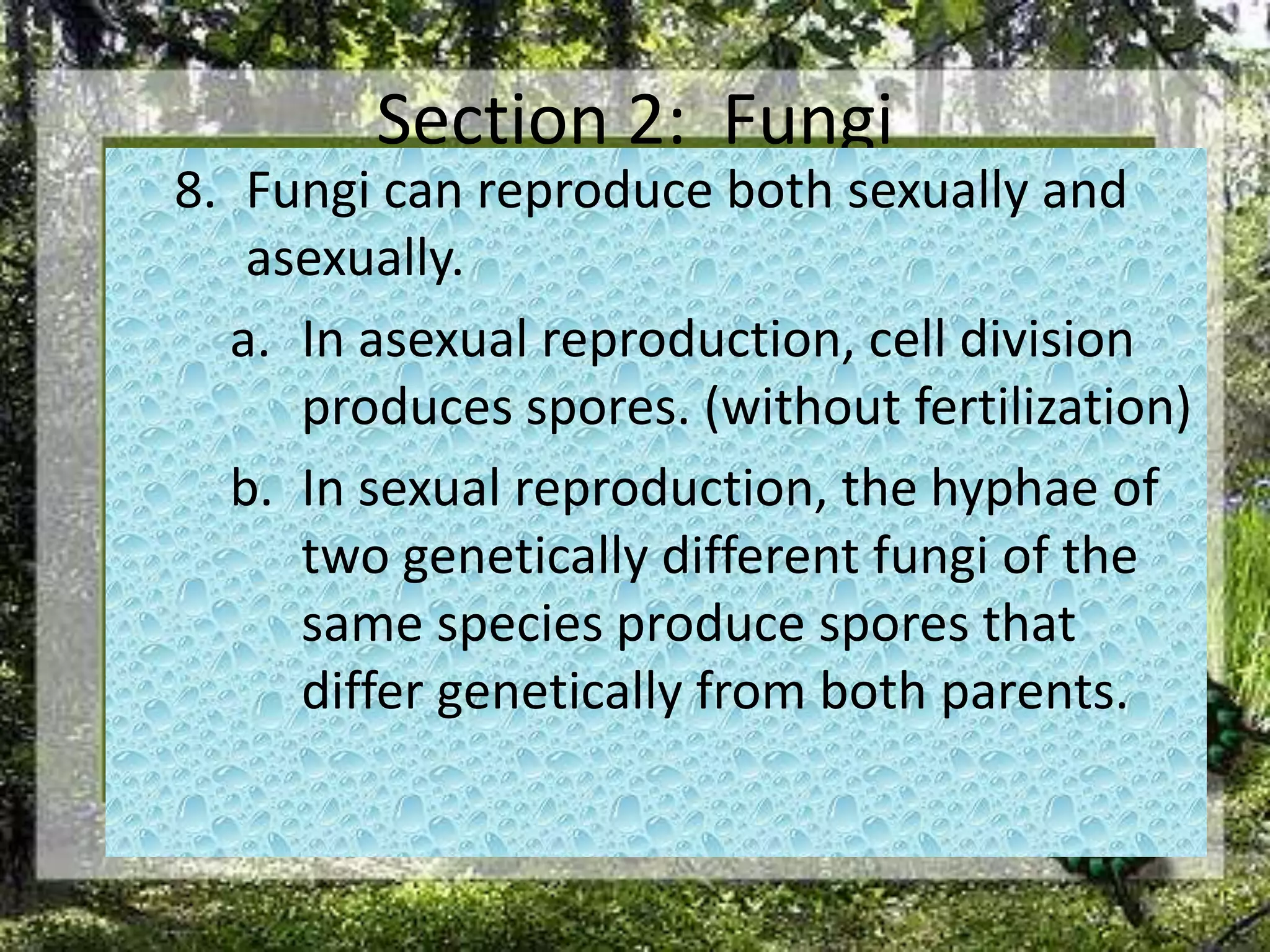 Section 2: Fungi

8. Fungi can reproduce both sexually and asexually.

a. In asexual reproduction, cell division produces spores. (without fertilization)

b. In sexual reproduction, the hyphae of two genetically different fungi of the same species produce spores that differ genetically from both parents.